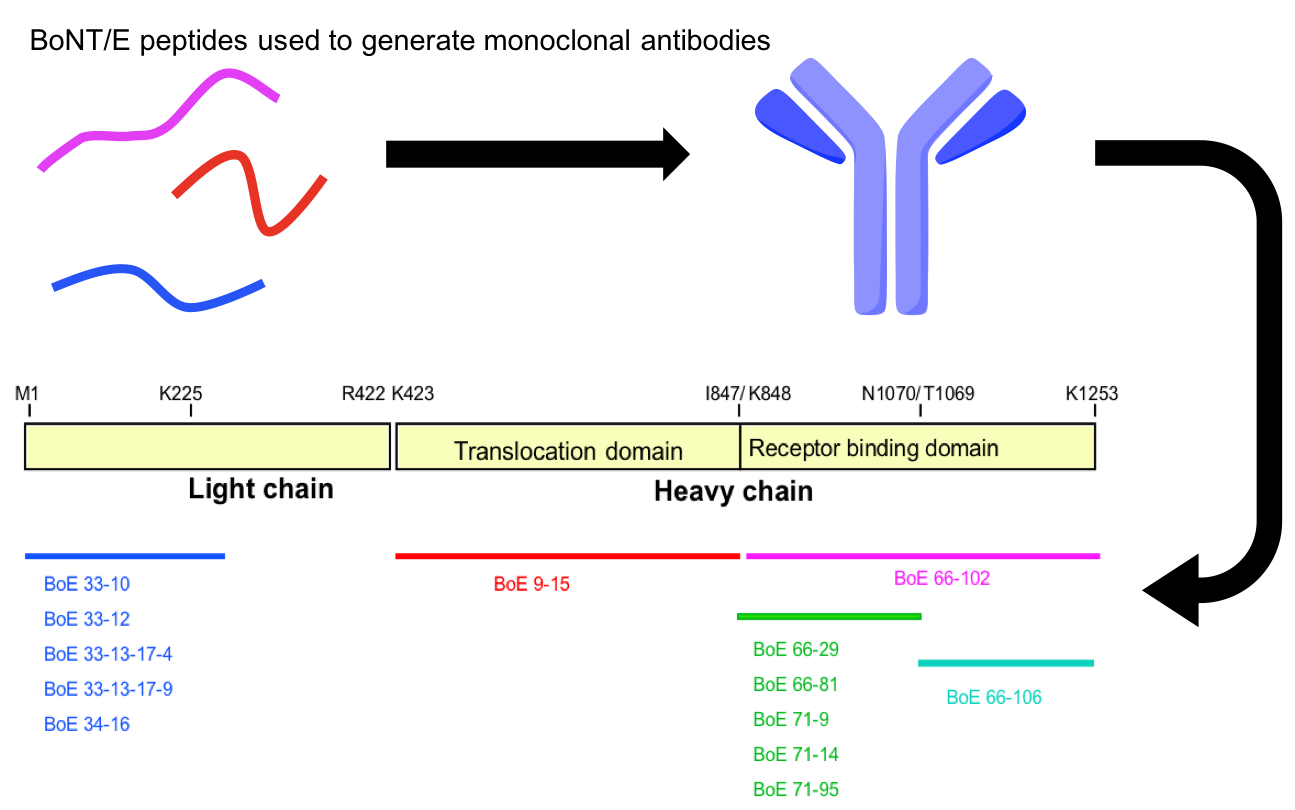 BoNT/E peptides used to generate monoclonal antibodies

M1 K225 R422 K423 I847/ K848 N1070/ T1069 K1253

Translocation domain

Receptor binding domain

Light chain

Heavy chain

BoE 33-10
BoE 33-12
BoE 33-13-17-4
BoE 33-13-17-9
BoE 34-16

BoE 9-15

BoE 66-102

BoE 66-29
BoE 66-81
BoE 71-9
BoE 71-14
BoE 71-95

BoE 66-106